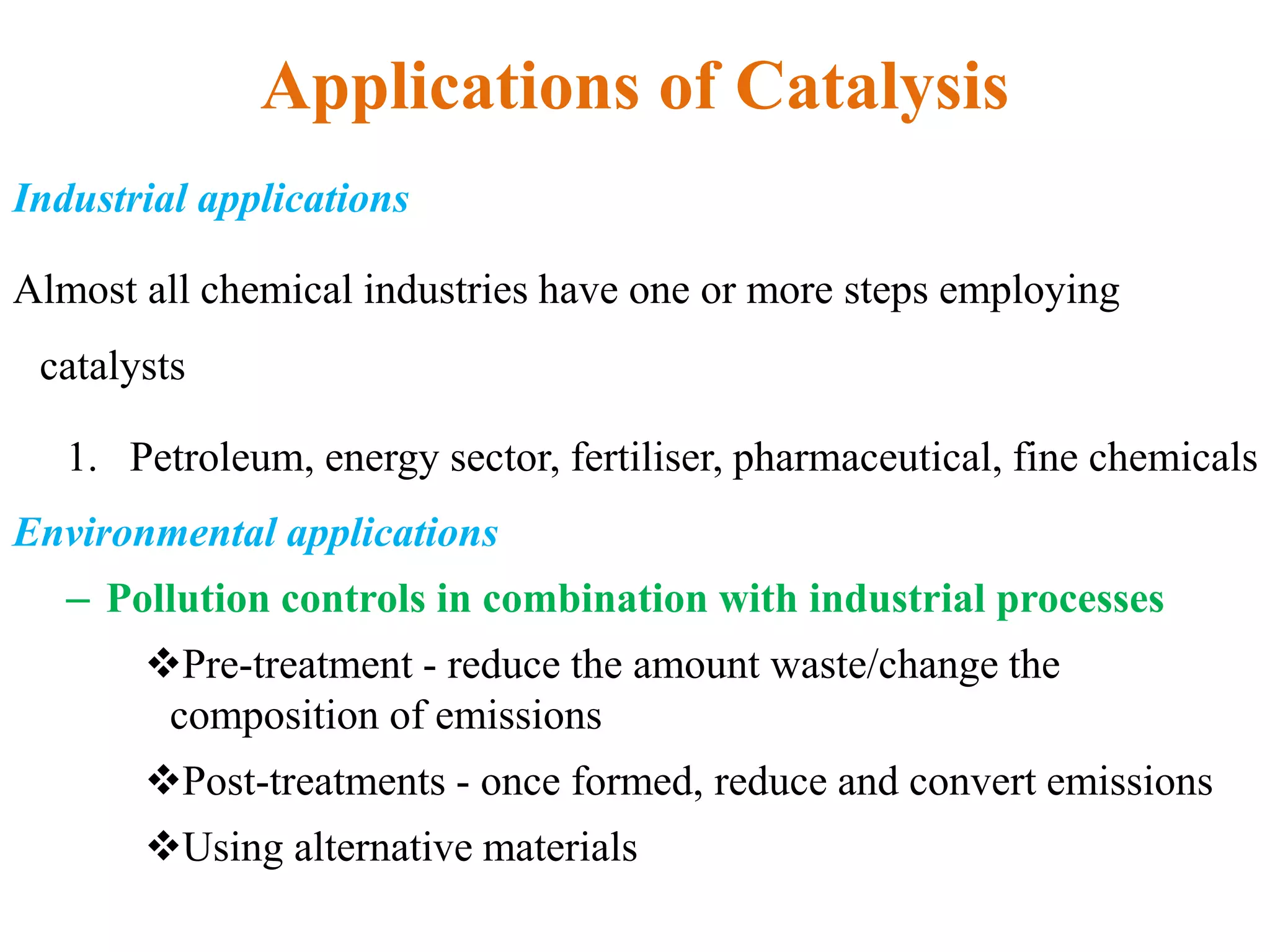 Applications of Catalysis

Industrial applications

Almost all chemical industries have one or more steps employing catalysts

1. Petroleum, energy sector, fertiliser, pharmaceutical, fine chemicals

Environmental applications

– Pollution controls in combination with industrial processes

❖Pre-treatment - reduce the amount waste/change the composition of emissions

❖Post-treatments - once formed, reduce and convert emissions

❖Using alternative materials